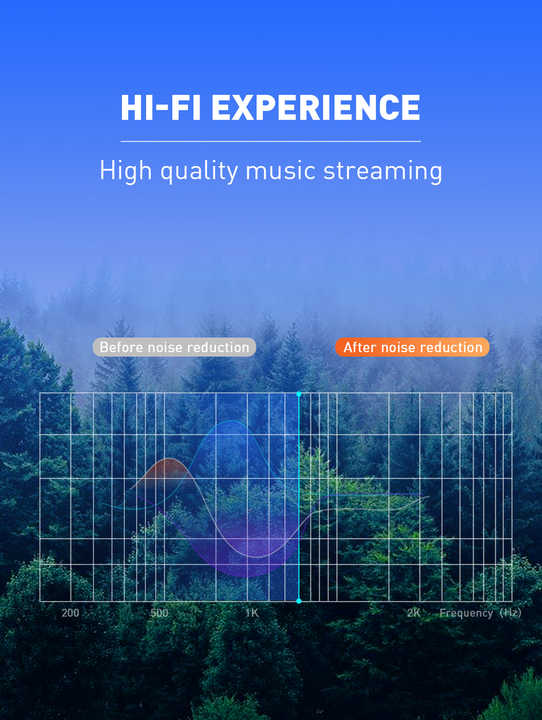 HI-FI EXPERIENCE

High quality music streaming

Before noise reduction

After noise reduction

200
500
1K
2K
Frequency (Hz)